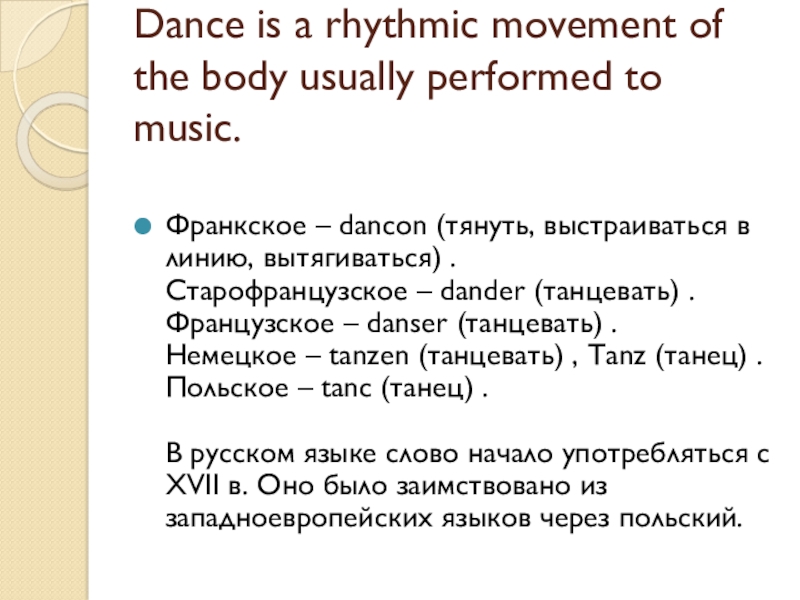 Dance is a rhythmic movement of the body usually performed to music.

Франкское – dancon (тянуть, выстраиваться в линию, вытягиваться) .
Старофранцузское – dander (танцевать) .
Французское – danser (танцевать) .
Немецкое – tanzen (танцевать) , Tanz (танец) .
Польское – tanc (танец) .

В русском языке слово начало употребляться с XVII в. Оно было заимствовано из западноевропейских языков через польский.